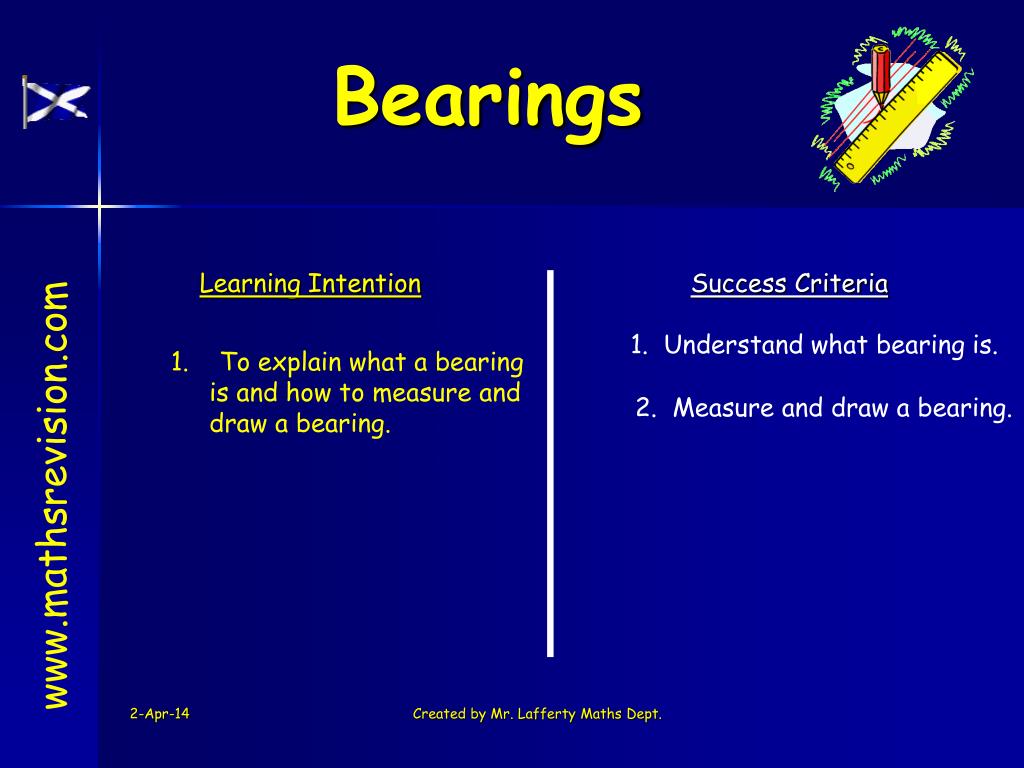 Bearings

www.mathsrevision.com

Learning Intention

1. To explain what a bearing is and how to measure and draw a bearing.

Success Criteria

1. Understand what bearing is.

2. Measure and draw a bearing.

2-Apr-14

Created by Mr. Lafferty Maths Dept.